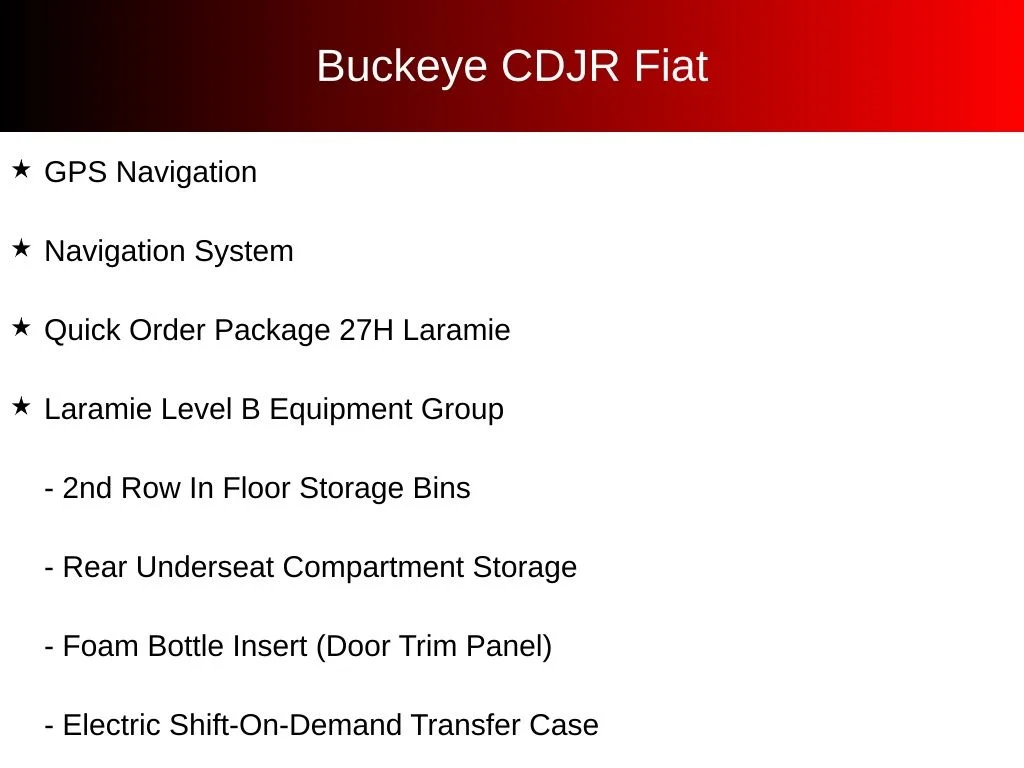 Buckeye CDJR Fiat

★ GPS Navigation

★ Navigation System

★ Quick Order Package 27H Laramie

★ Laramie Level B Equipment Group

- 2nd Row In Floor Storage Bins

- Rear Underseat Compartment Storage

- Foam Bottle Insert (Door Trim Panel)

- Electric Shift-On-Demand Transfer Case